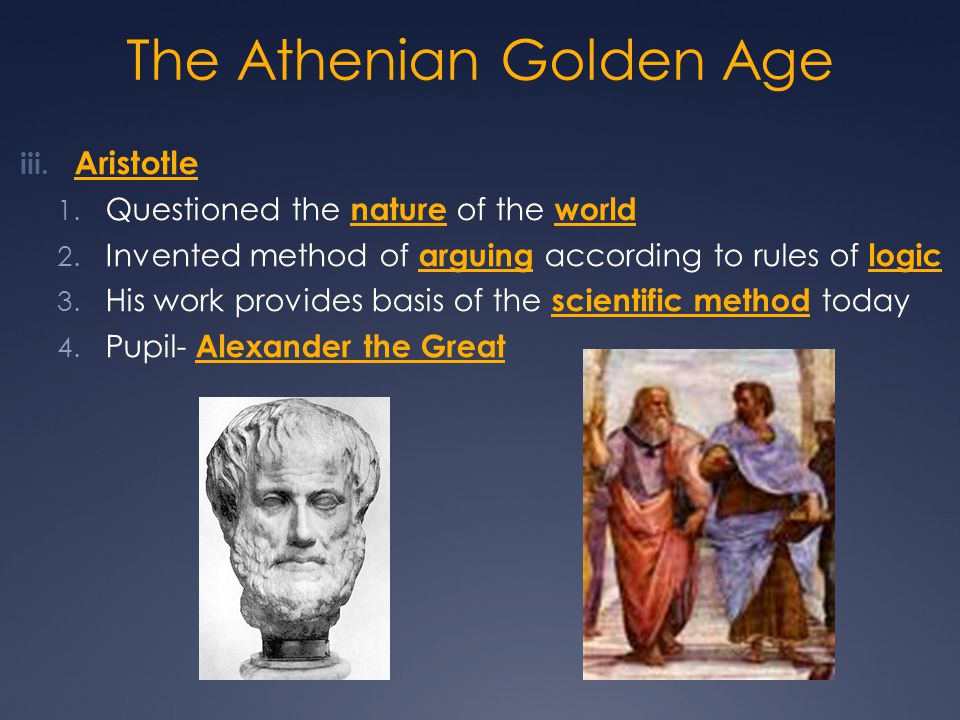 The Athenian Golden Age

iii. Aristotle
1. Questioned the nature of the world
2. Invented method of arguing according to rules of logic
3. His work provides basis of the scientific method today
4. Pupil- Alexander the Great